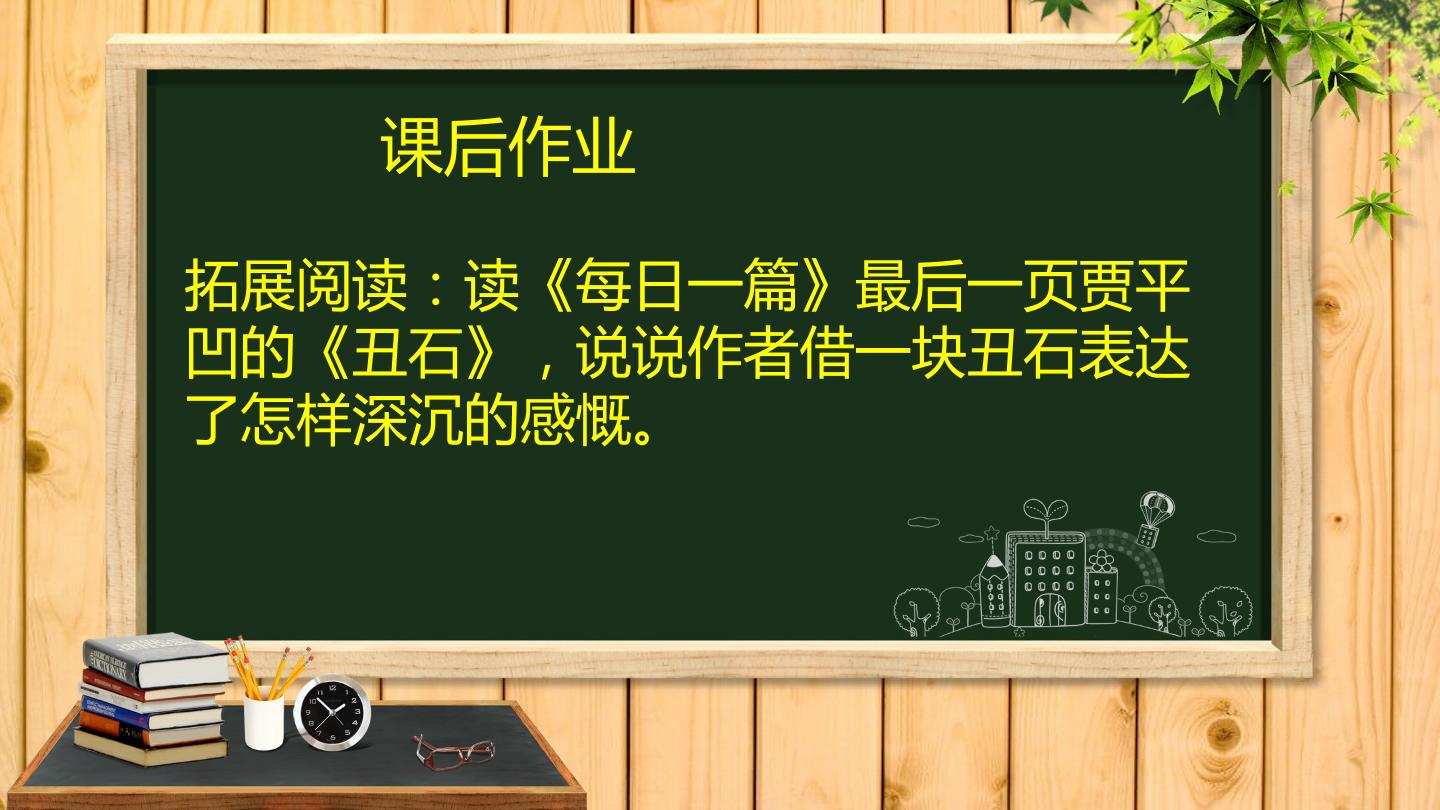 课后作业

拓展阅读：读《每日一篇》最后一页贾平凹的《丑石》，说说作者借一块丑石表达了怎样深沉的感慨。